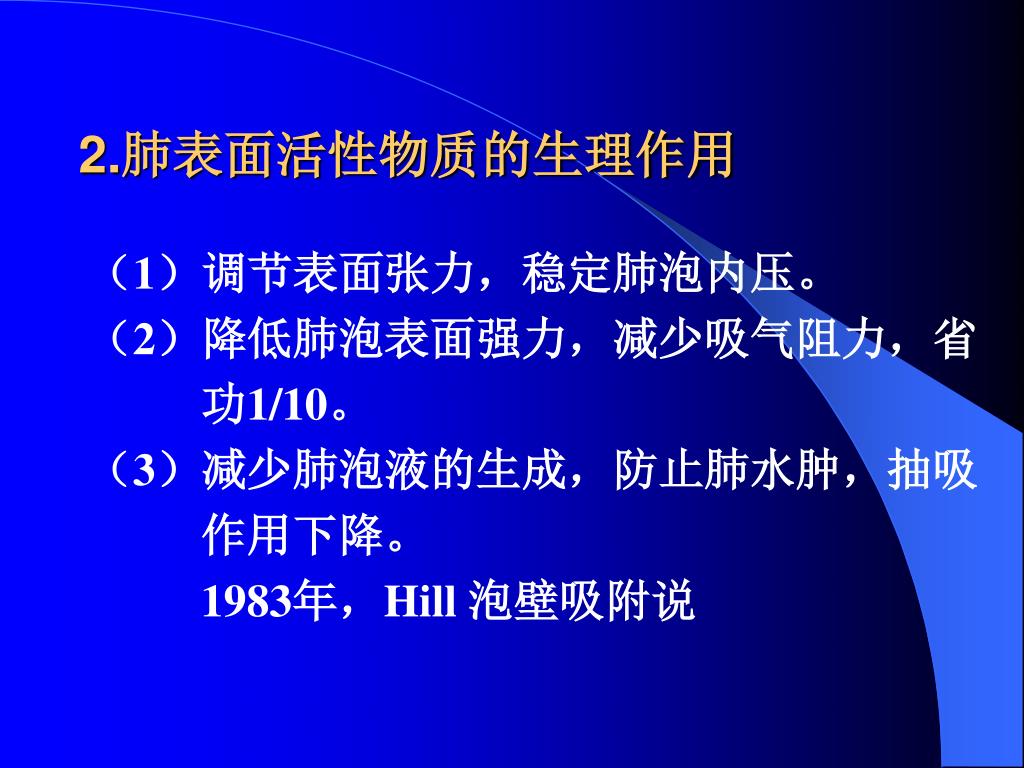 2.肺表面活性物质的生理作用

（1）调节表面张力，稳定肺泡内压。

（2）降低肺泡表面强力，减少吸气阻力，省功1/10。

（3）减少肺泡液的生成，防止肺水肿，抽吸作用下降。

1983年，Hill 泡壁吸附说